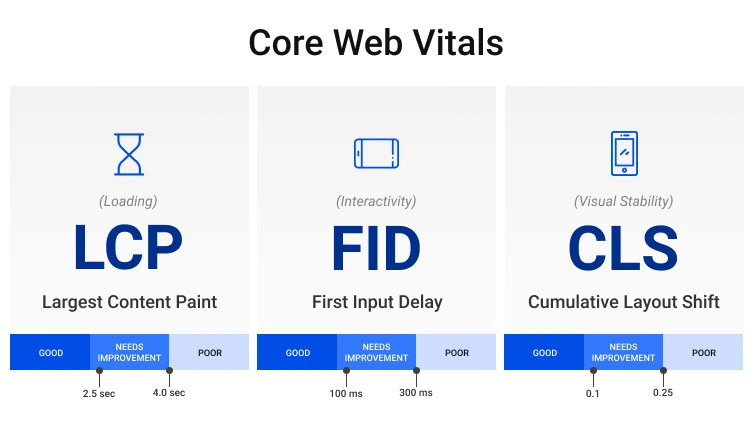 Core Web Vitals

(Loading)
LCP
Largest Content Paint
GOOD
NEEDS IMPROVEMENT
POOR
2.5 sec
4.0 sec

(Interactivity)
FID
First Input Delay
GOOD
NEEDS IMPROVEMENT
POOR
100 ms
300 ms

(Visual Stability)
CLS
Cumulative Layout Shift
GOOD
NEEDS IMPROVEMENT
POOR
0.1
0.25